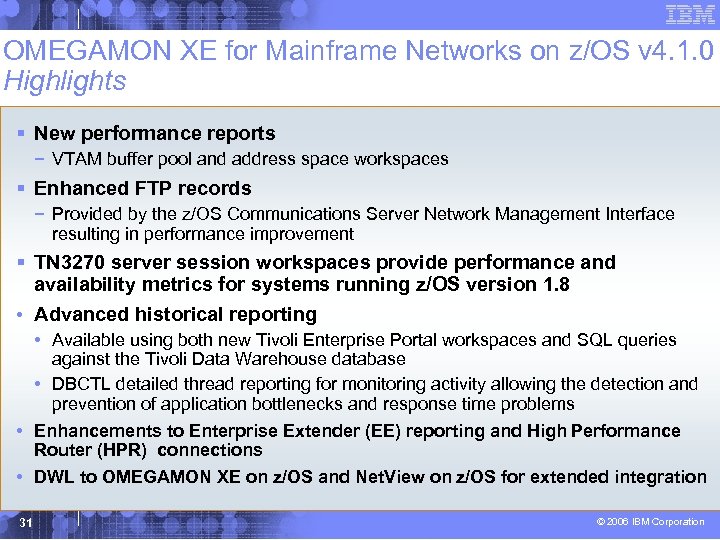 IBM

OMEGAMON XE for Mainframe Networks on z/OS v4.1.0
Highlights

▪ New performance reports
– VTAM buffer pool and address space workspaces

▪ Enhanced FTP records
– Provided by the z/OS Communications Server Network Management Interface resulting in performance improvement

▪ TN3270 server session workspaces provide performance and availability metrics for systems running z/OS version 1.8

• Advanced historical reporting
• Available using both new Tivoli Enterprise Portal workspaces and SQL queries against the Tivoli Data Warehouse database
• DBCTL detailed thread reporting for monitoring activity allowing the detection and prevention of application bottlenecks and response time problems

• Enhancements to Enterprise Extender (EE) reporting and High Performance Router (HPR) connections

• DWL to OMEGAMON XE on z/OS and NetView on z/OS for extended integration

31

© 2006 IBM Corporation